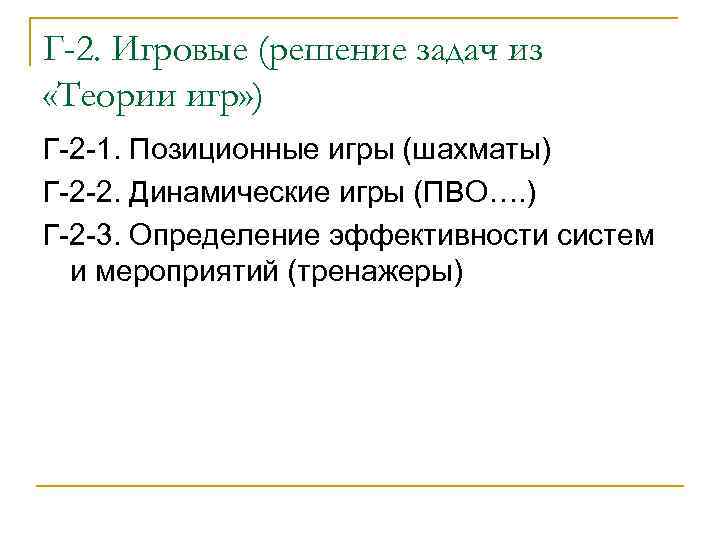 Г-2. Игровые (решение задач из «Теории игр»)

Г-2-1. Позиционные игры (шахматы)

Г-2-2. Динамические игры (ПВО….)

Г-2-3. Определение эффективности систем и мероприятий (тренажеры)